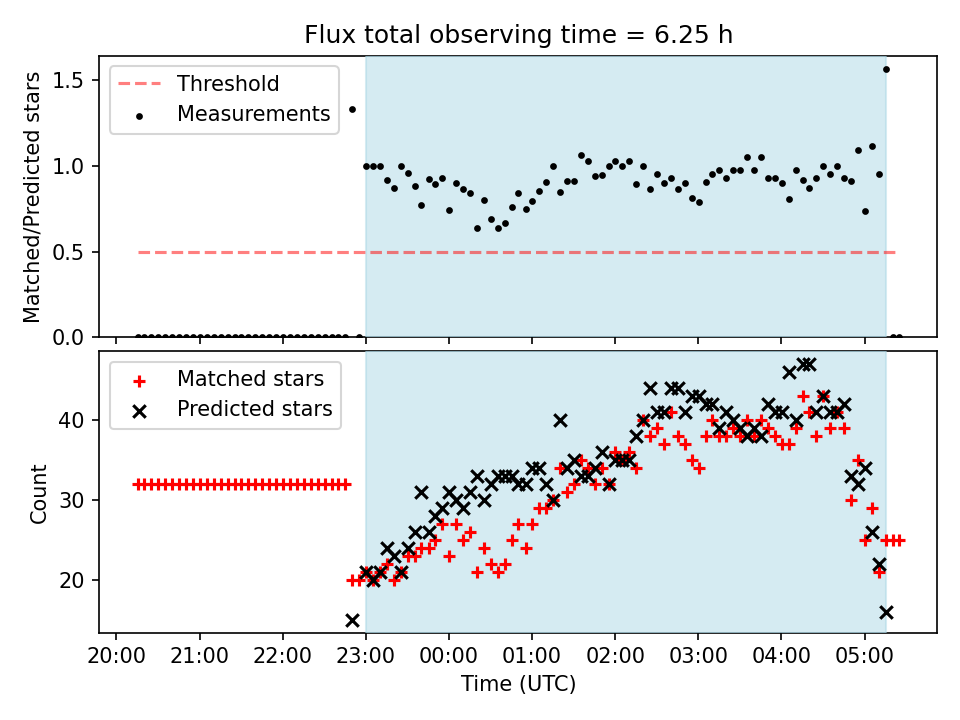 Flux total observing time = 6.25 h

Threshold
Measurements

Matched/Predicted stars

1.5
1.0
0.5
0.0

Matched stars
Predicted stars

Count

40
30
20

20:00 21:00 22:00 23:00 00:00 01:00 02:00 03:00 04:00 05:00
Time (UTC)